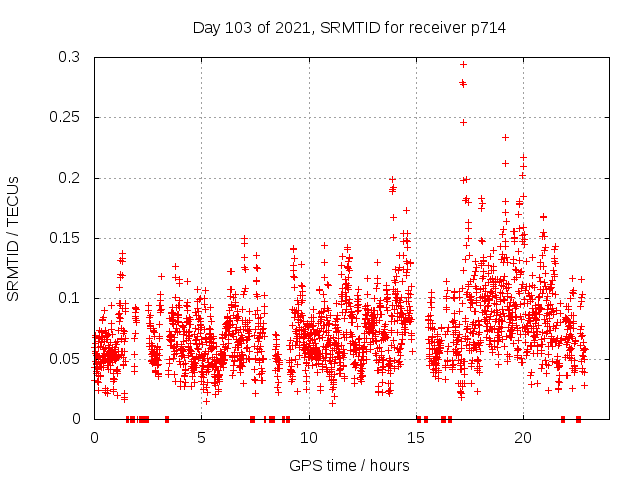 Day 103 of 2021, SRMTID for receiver p714

SRMTID / TECUs

0.3
0.25
0.2
0.15
0.1
0.05
0

0
5
10
15
20

GPS time / hours